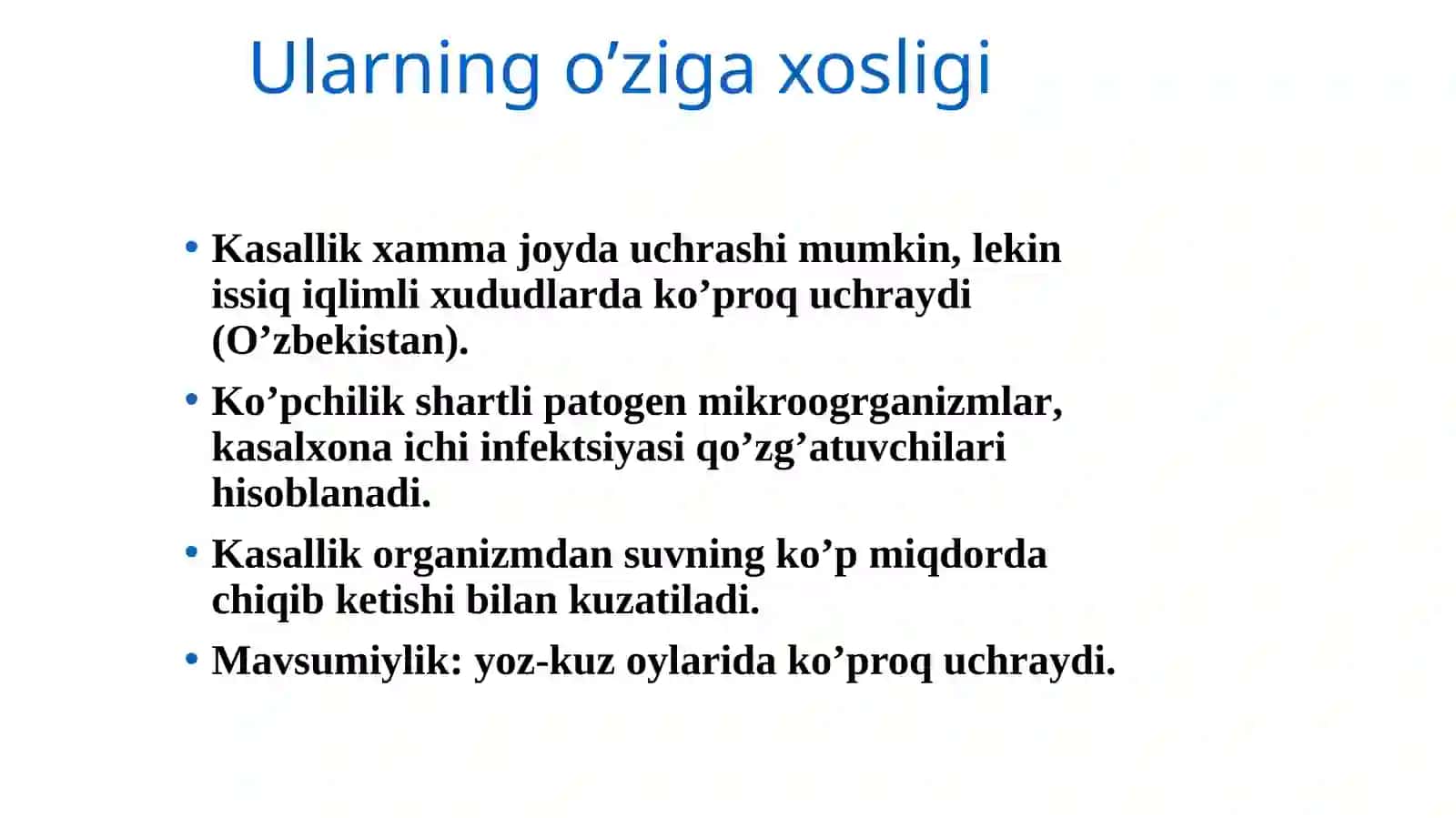 Ularning o’ziga xosligi

• Kasallik xamma joyda uchrashi mumkin, lekin issiq iqlimli xududlarda ko’proq uchraydi (O’zbekistan).

• Ko’pchilik shartli patogen mikroogrganizmlar, kasalxona ichi infektsiyasi qo’zg’atuvchilari hisoblanadi.

• Kasallik organizmdan suvning ko’p miqdorda chiqib ketishi bilan kuzatiladi.

• Mavsumiylik: yoz-kuz oylarida ko’proq uchraydi.